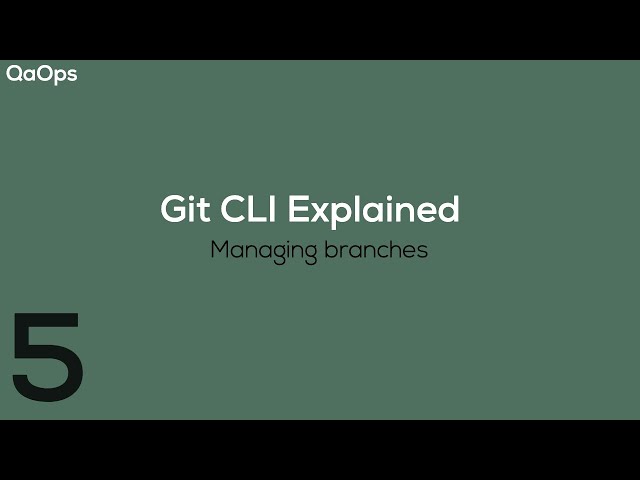 QaOps

Git CLI Explained

Managing branches

5